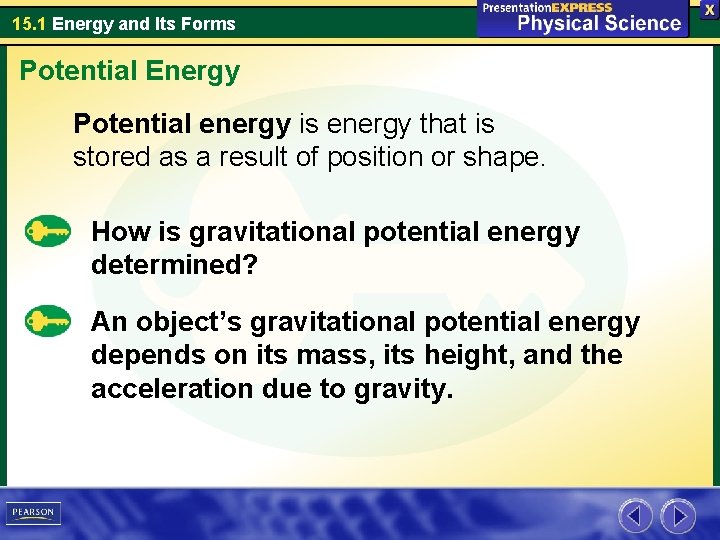 15.1 Energy and Its Forms

PresentationEXPRESS
Physical Science

X

Potential Energy

Potential energy is energy that is stored as a result of position or shape.

How is gravitational potential energy determined?

An object's gravitational potential energy depends on its mass, its height, and the acceleration due to gravity.

PEARSON